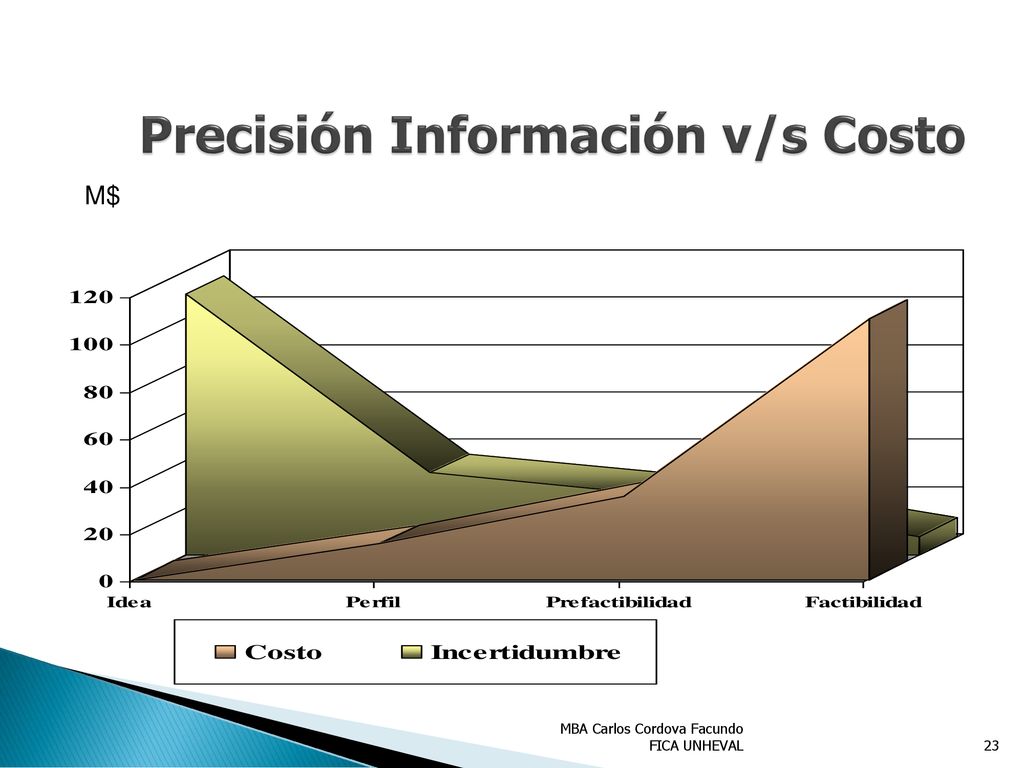 Precisión Información v/s Costo

M$

120
100
80
60
40
20
0

Idea
Perfil
Prefactibilidad
Factibilidad

Costo
Incertidumbre

MBA Carlos Cordova Facundo
FICA UNHEVAL

23